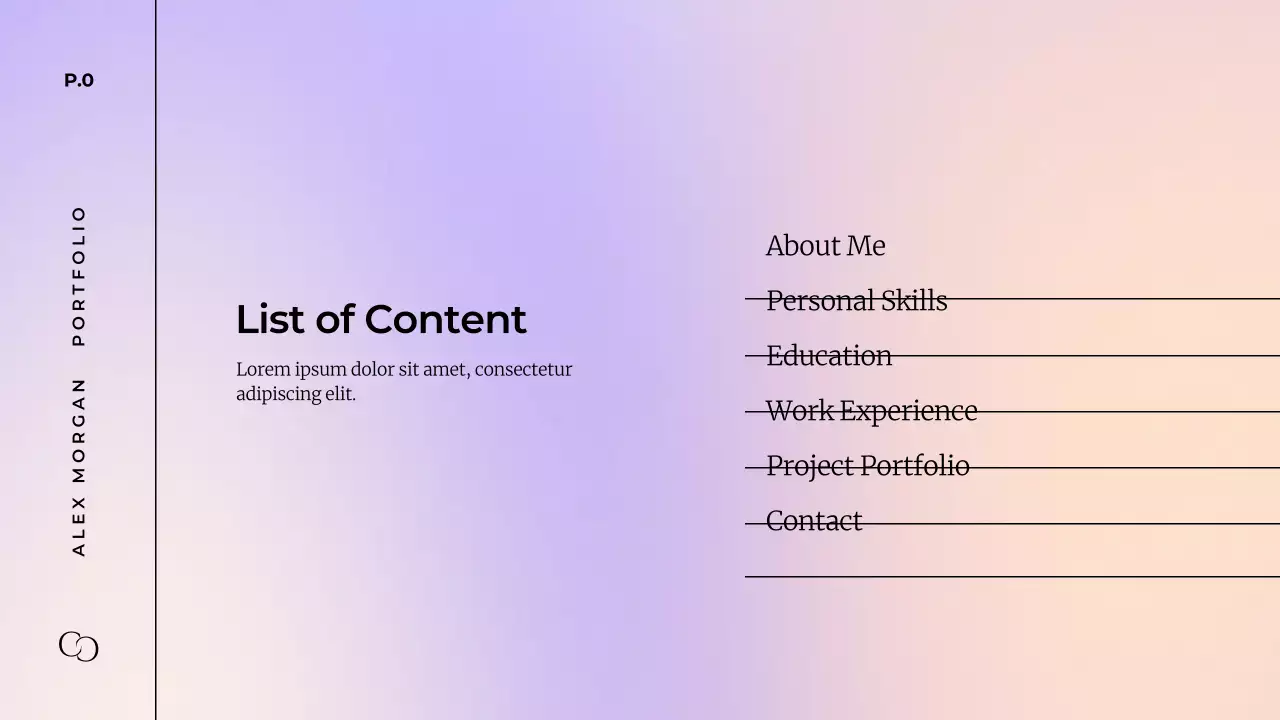 P.0

ALEX MORGAN PORTFOLIO

List of Content

Lorem ipsum dolor sit amet, consectetur adipiscing elit.

About Me

Personal Skills

Education

Work Experience

Project Portfolio

Contact